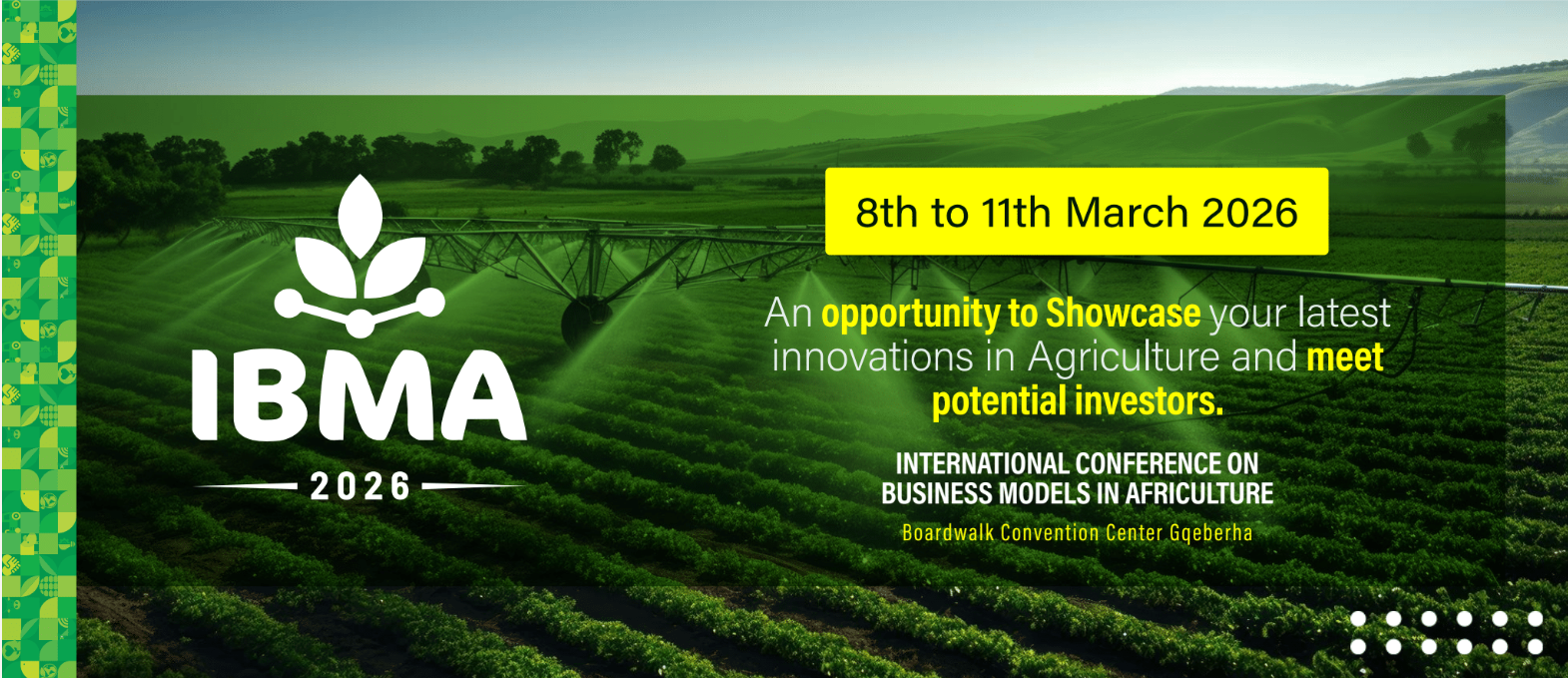 IBMA

2026

8th to 11th March 2026

An opportunity to Showcase your latest innovations in Agriculture and meet potential investors.

INTERNATIONAL CONFERENCE ON BUSINESS MODELS IN AFRICULTURE

Boardwalk Convention Center Gqeberha